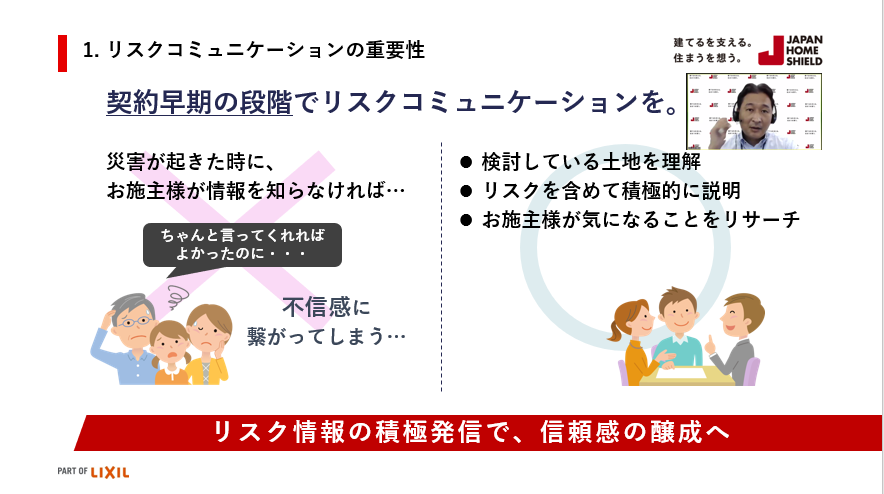 1. リスクコミュニケーションの重要性

建てるを支える。
住まうを想う。

JAPAN HOME SHIELD

契約早期の段階でリスクコミュニケーションを。

災害が起きた時に、
お施主様が情報を知らなければ…

ちゃんと言ってくれれば
よかったのに・・・

不信感に
繋がってしまう…

● 検討している土地を理解
● リスクを含めて積極的に説明
● お施主様が気になることをリサーチ

リスク情報の積極発信で、信頼感の醸成へ

PART OF LIXIL